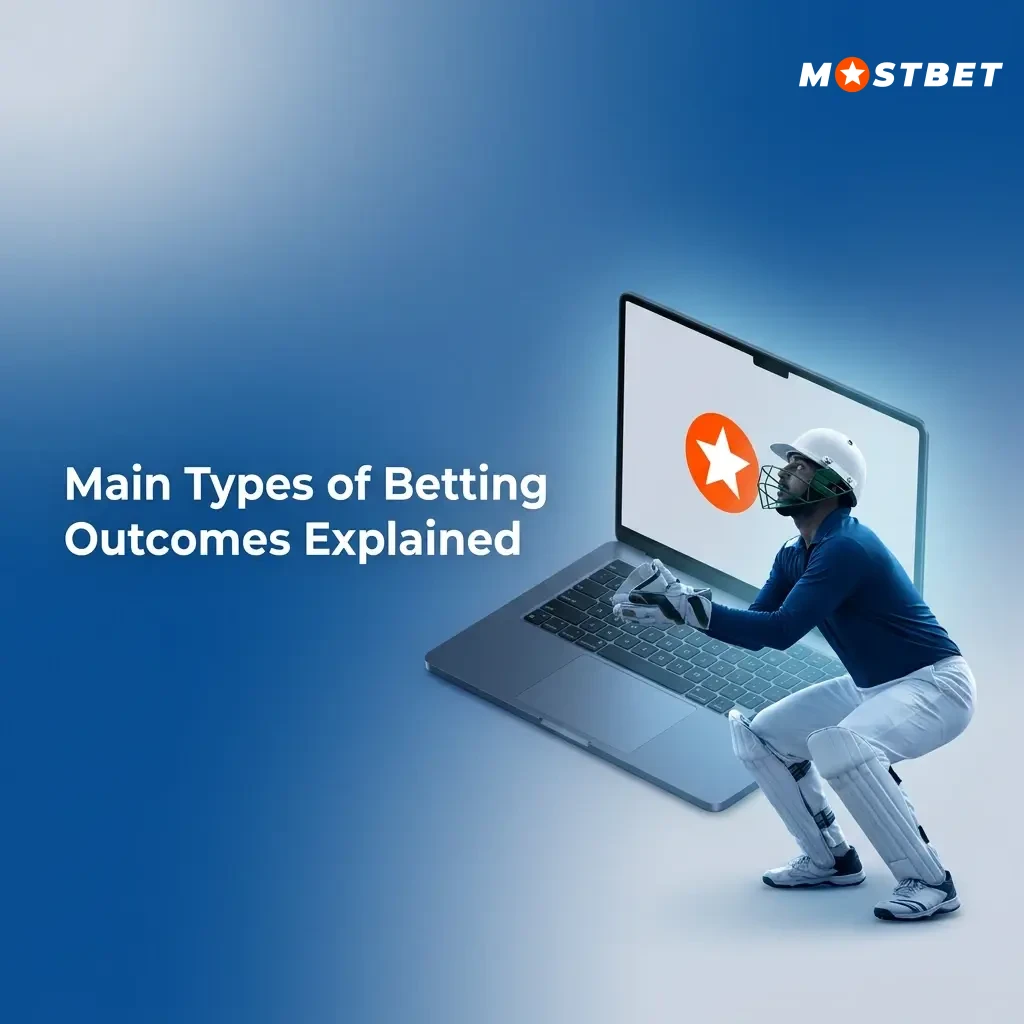 MOSTBET

Main Types of Betting Outcomes Explained